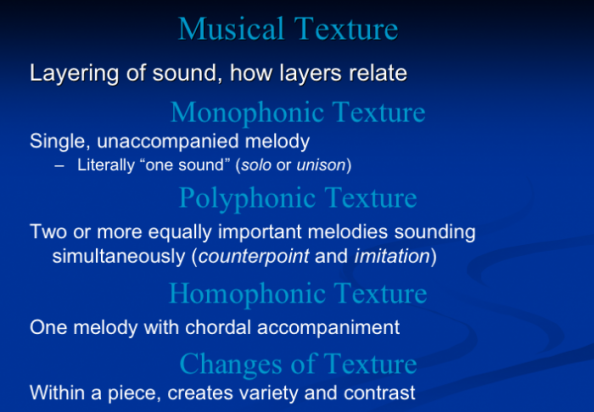 Musical Texture

Layering of sound, how layers relate

Monophonic Texture

Single, unaccompanied melody

– Literally “one sound” (solo or unison)

Polyphonic Texture

Two or more equally important melodies sounding simultaneously (counterpoint and imitation)

Homophonic Texture

One melody with chordal accompaniment

Changes of Texture

Within a piece, creates variety and contrast